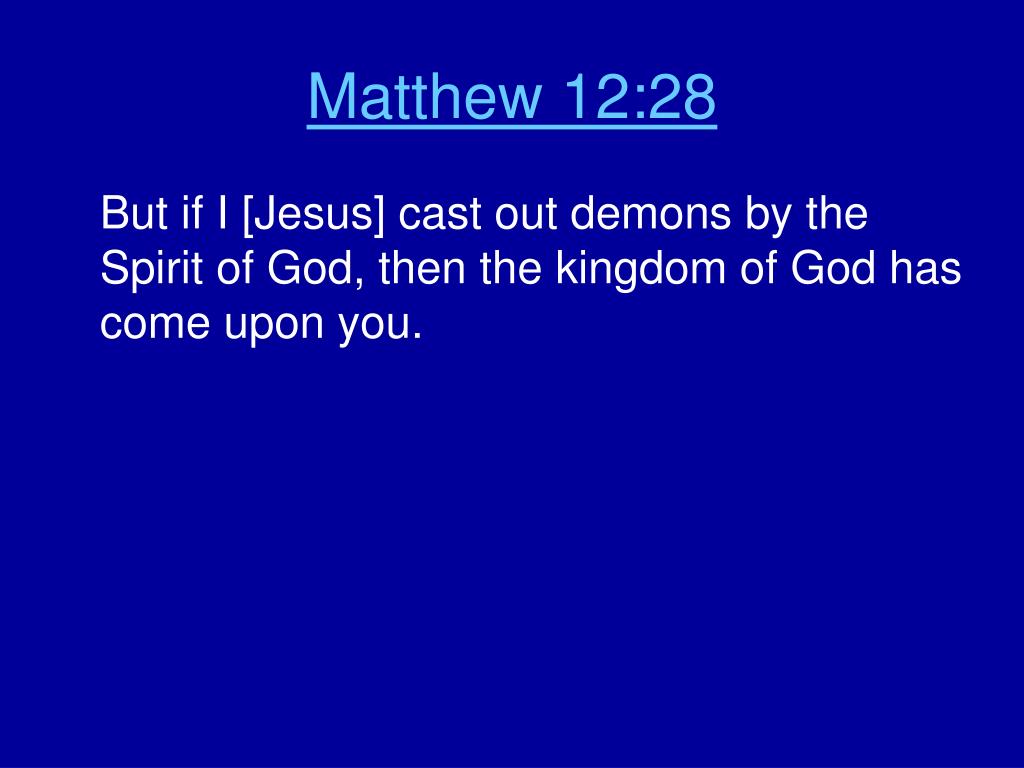 Matthew 12:28

But if I [Jesus] cast out demons by the Spirit of God, then the kingdom of God has come upon you.